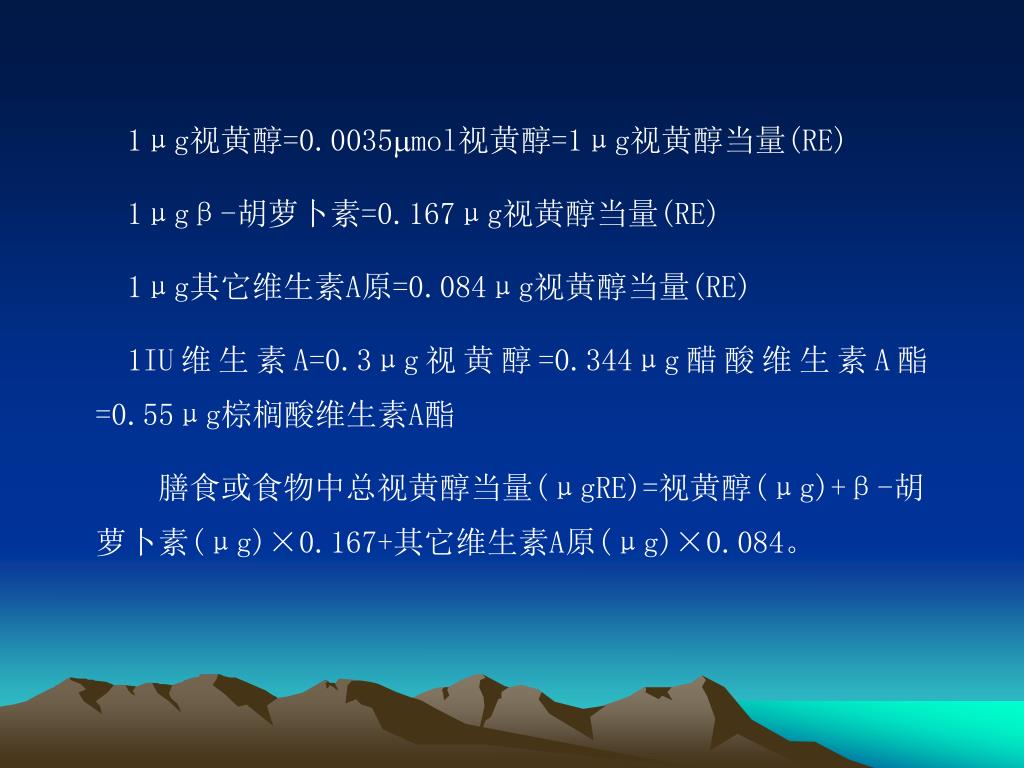 1μg视黄醇=0.0035μmol视黄醇=1μg视黄醇当量(RE)

1μgβ-胡萝卜素=0.167μg视黄醇当量(RE)

1μg其它维生素A原=0.084μg视黄醇当量(RE)

1IU维生素A=0.3μg视黄醇=0.344μg醋酸维生素A酯=0.55μg棕榈酸维生素A酯

膳食或食物中总视黄醇当量(μgRE)=视黄醇(μg)+β-胡萝卜素(μg)×0.167+其它维生素A原(μg)×0.084。